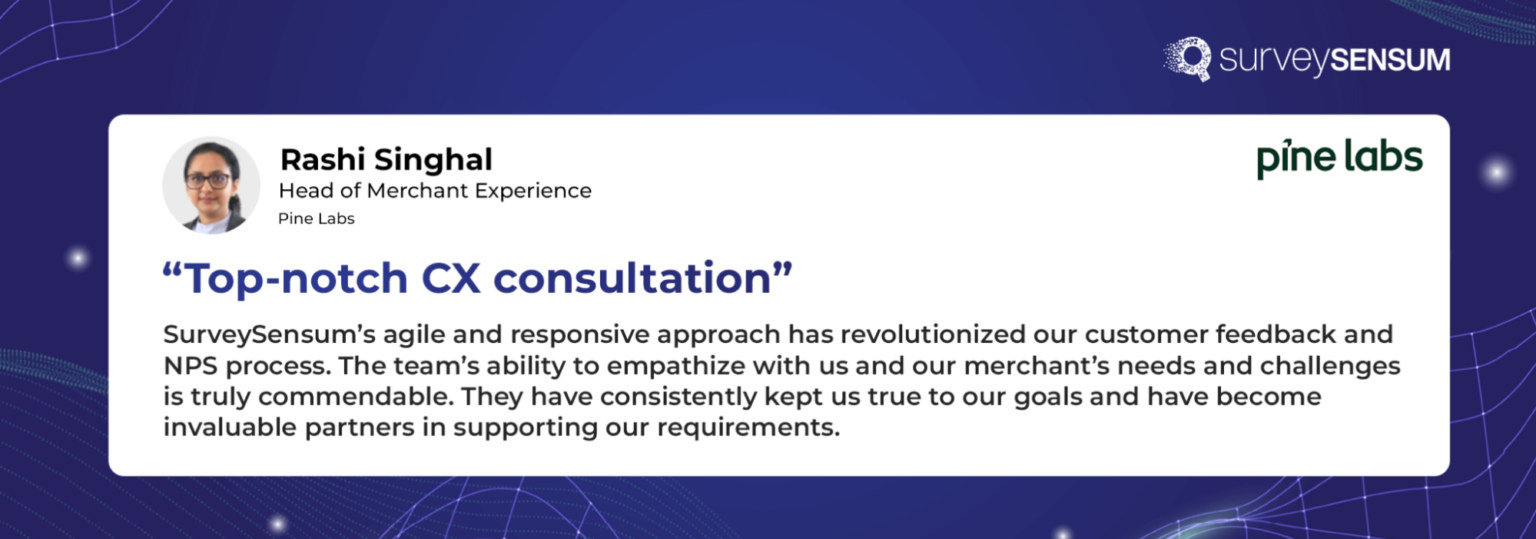 surveySENSUM

Rashi Singhal
Head of Merchant Experience
Pine Labs

pine labs

“Top-notch CX consultation”

SurveySensum’s agile and responsive approach has revolutionized our customer feedback and NPS process. The team’s ability to empathize with us and our merchant’s needs and challenges is truly commendable. They have consistently kept us true to our goals and have become invaluable partners in supporting our requirements.